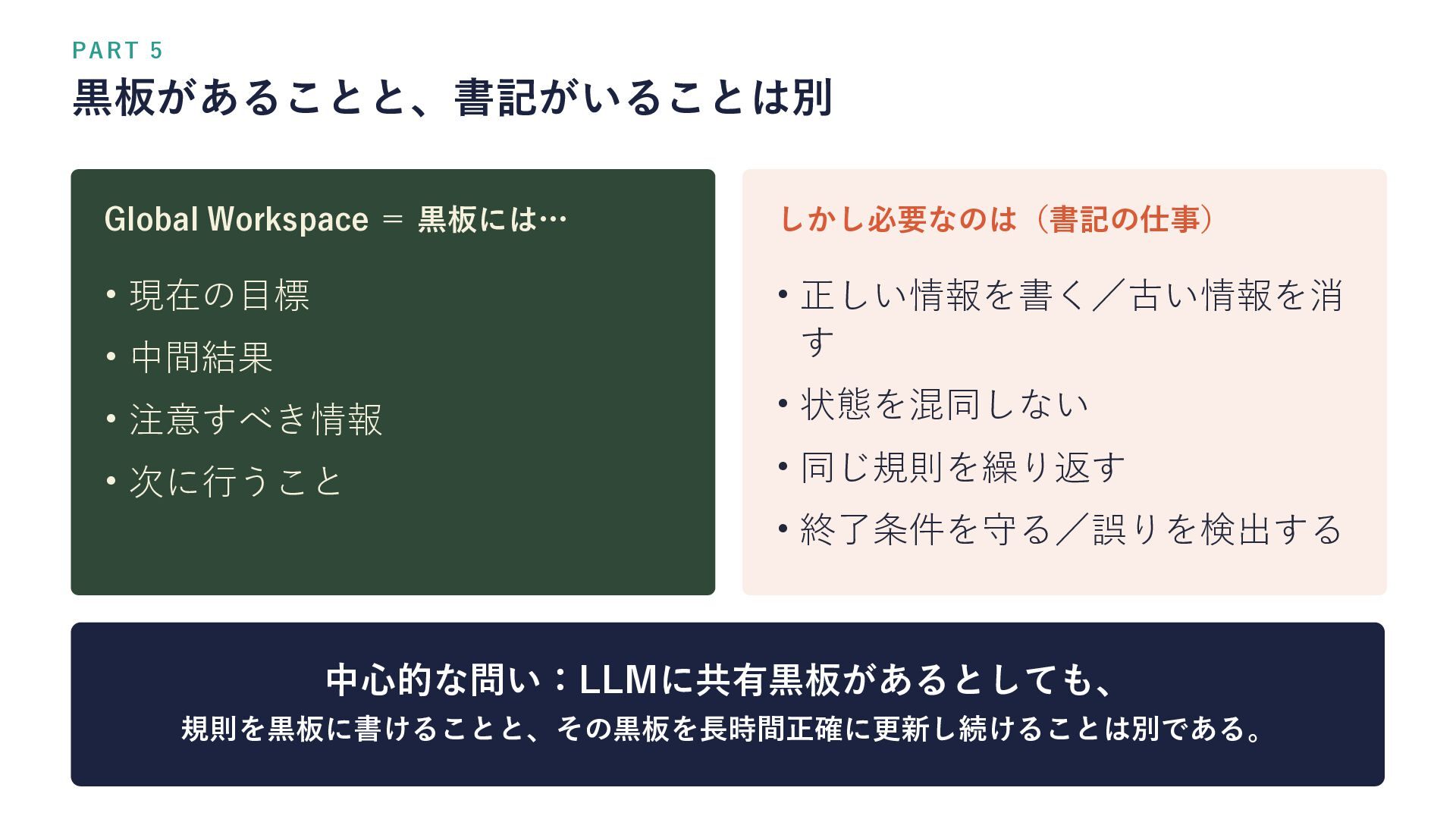 PART 5

黒板があることと、書記がいることは別

Global Workspace ＝ 黒板には…

• 現在の目標
• 中間結果
• 注意すべき情報
• 次に行うこと

しかし必要なのは（書記の仕事）

• 正しい情報を書く／古い情報を消す
• 状態を混同しない
• 同じ規則を繰り返す
• 終了条件を守る／誤りを検出する

中心的な問い：LLMに共有黒板があるとしても、

規則を黒板に書けることと、その黒板を長時間正確に更新し続けることは別である。